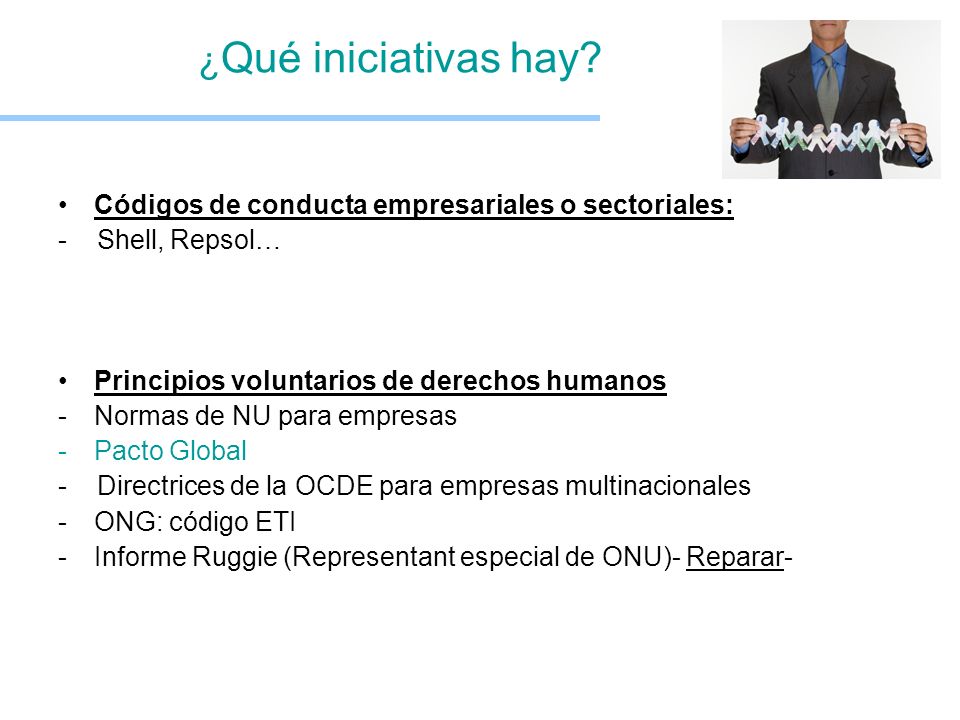 ¿Qué iniciativas hay?

• Códigos de conducta empresariales o sectoriales:
- Shell, Repsol…

• Principios voluntarios de derechos humanos
- Normas de NU para empresas
- Pacto Global
- Directrices de la OCDE para empresas multinacionales
- ONG: código ETI
- Informe Ruggie (Representant especial de ONU)- Reparar-